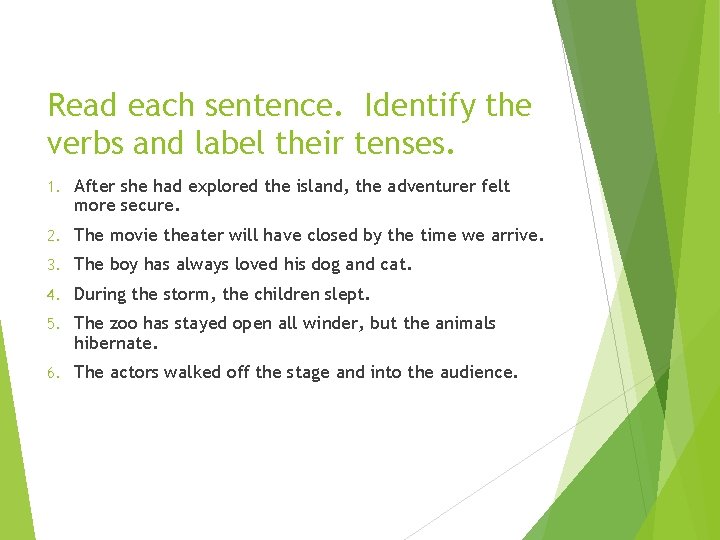 Read each sentence.  Identify the verbs and label their tenses.

1. After she had explored the island, the adventurer felt more secure.
2. The movie theater will have closed by the time we arrive.
3. The boy has always loved his dog and cat.
4. During the storm, the children slept.
5. The zoo has stayed open all winder, but the animals hibernate.
6. The actors walked off the stage and into the audience.